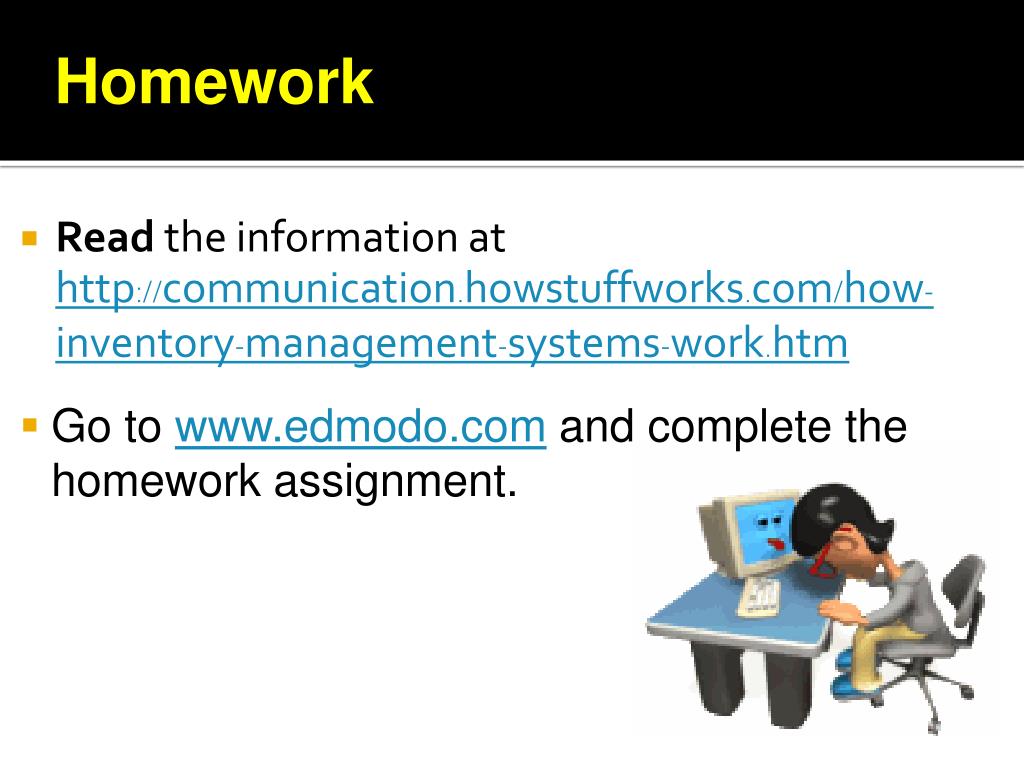 Homework

Read the information at http://communication.howstuffworks.com/how-inventory-management-systems-work.htm

Go to www.edmodo.com and complete the homework assignment.